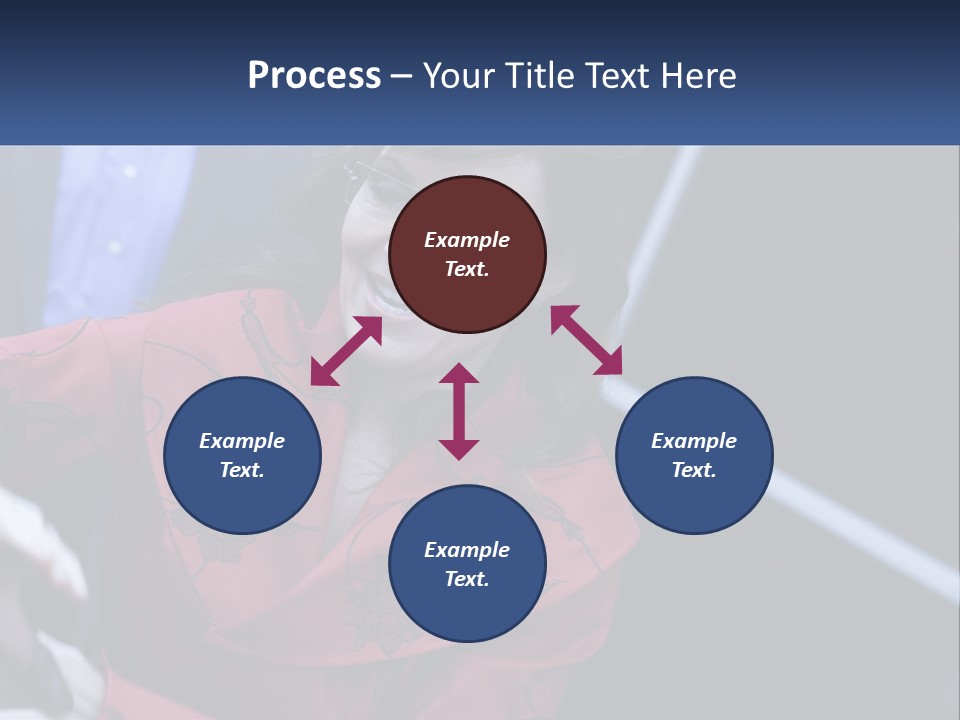 Process – Your Title Text Here

Example Text.

Example Text.

Example Text.

Example Text.